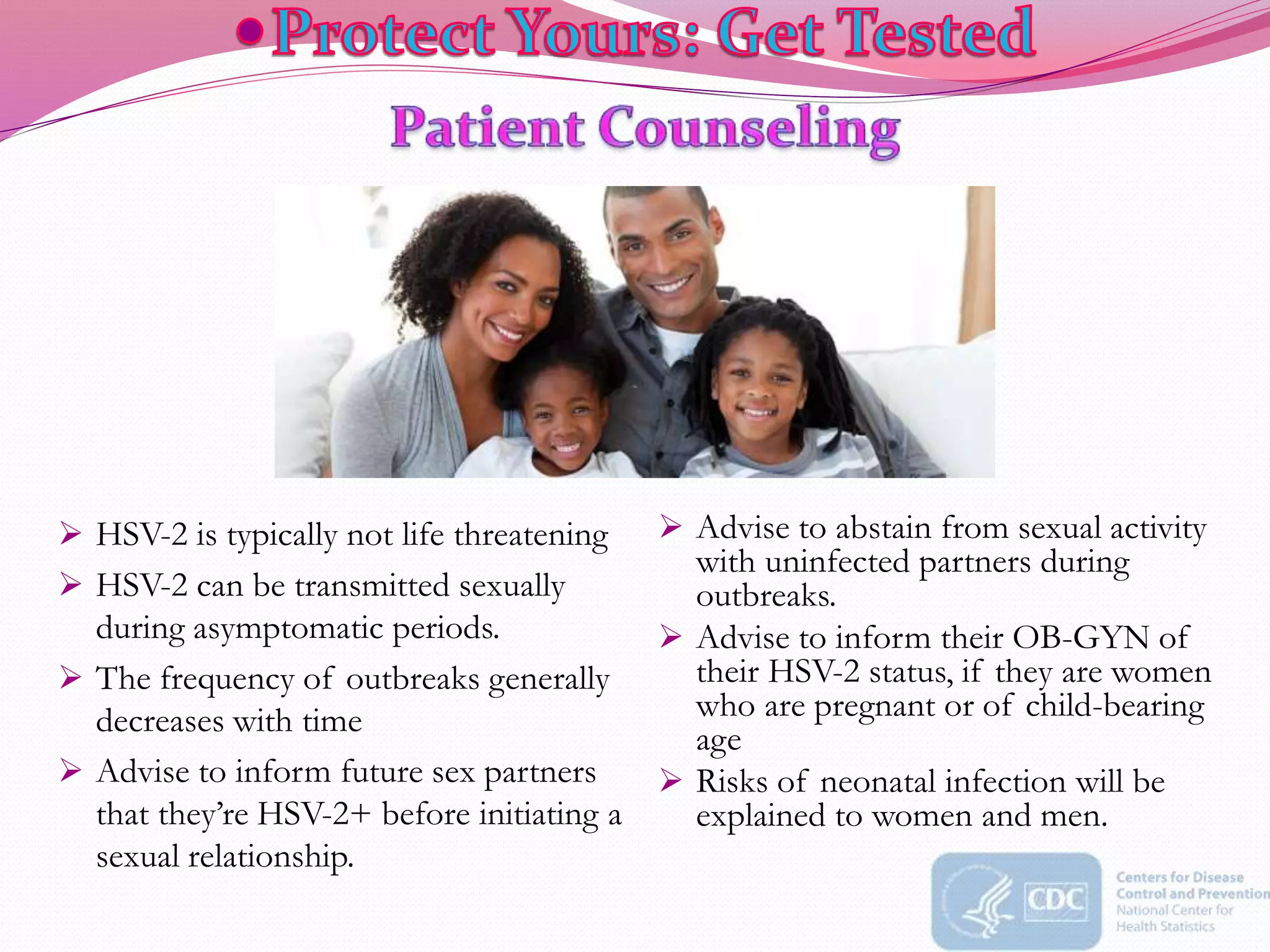 • Protect Yours: Get Tested

Patient Counseling

➢ HSV-2 is typically not life threatening

➢ HSV-2 can be transmitted sexually during asymptomatic periods.

➢ The frequency of outbreaks generally decreases with time

➢ Advise to inform future sex partners that they're HSV-2+ before initiating a sexual relationship.

➢ Advise to abstain from sexual activity with uninfected partners during outbreaks.

➢ Advise to inform their OB-GYN of their HSV-2 status, if they are women who are pregnant or of child-bearing age

➢ Risks of neonatal infection will be explained to women and men.

CDC

Centers for Disease Control and Prevention
National Center for Health Statistics